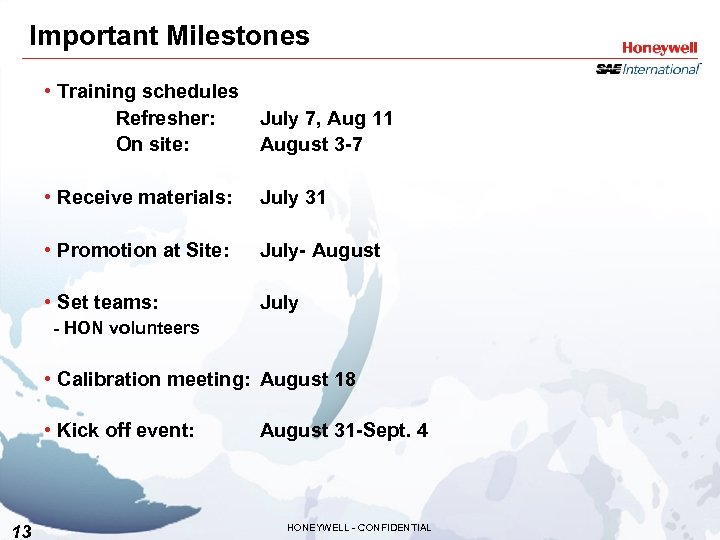 Important Milestones

Honeywell

SAE International

• Training schedules
Refresher: July 7, Aug 11
On site: August 3-7

• Receive materials: July 31

• Promotion at Site: July- August

• Set teams: July
- HON volunteers

• Calibration meeting: August 18

• Kick off event: August 31-Sept. 4

13

HONEYWELL - CONFIDENTIAL